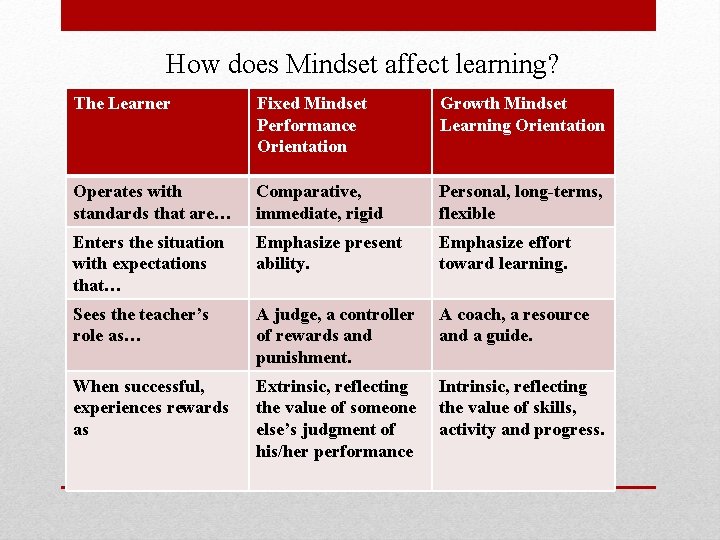 How does Mindset affect learning?

| The Learner | Fixed Mindset Performance Orientation | Growth Mindset Learning Orientation |
|---|---|---|
| Operates with standards that are… | Comparative, immediate, rigid | Personal, long-terms, flexible |
| Enters the situation with expectations that… | Emphasize present ability. | Emphasize effort toward learning. |
| Sees the teacher's role as… | A judge, a controller of rewards and punishment. | A coach, a resource and a guide. |
| When successful, experiences rewards as | Extrinsic, reflecting the value of someone else's judgment of his/her performance | Intrinsic, reflecting the value of skills, activity and progress. |